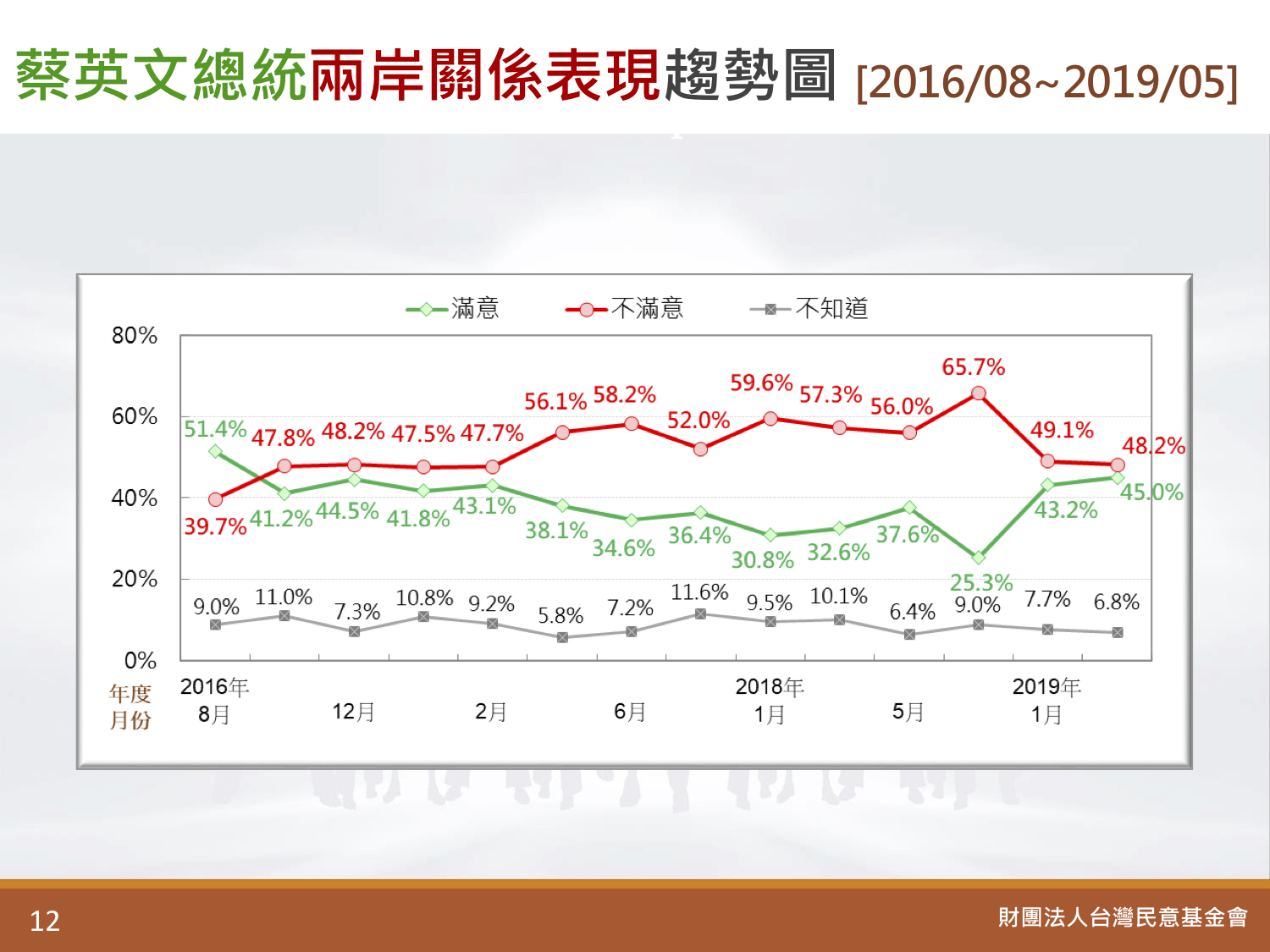 蔡英文總統兩岸關係表現趨勢圖 [2016/08~2019/05]

滿意 不滿意 不知道

80%
60%
40%
20%
0%

51.4% 41.2% 44.5% 41.8% 43.1% 38.1% 34.6% 36.4% 30.8% 32.6% 37.6% 25.3% 43.2% 45.0%

39.7% 47.8% 48.2% 47.5% 47.7% 56.1% 58.2% 52.0% 59.6% 57.3% 56.0% 65.7% 49.1% 48.2%

9.0% 11.0% 7.3% 10.8% 9.2% 5.8% 7.2% 11.6% 9.5% 10.1% 6.4% 9.0% 7.7% 6.8%

年度
月份

2016年
8月

12月

2月

6月

2018年
1月

5月

2019年
1月

12

財團法人台灣民意基金會